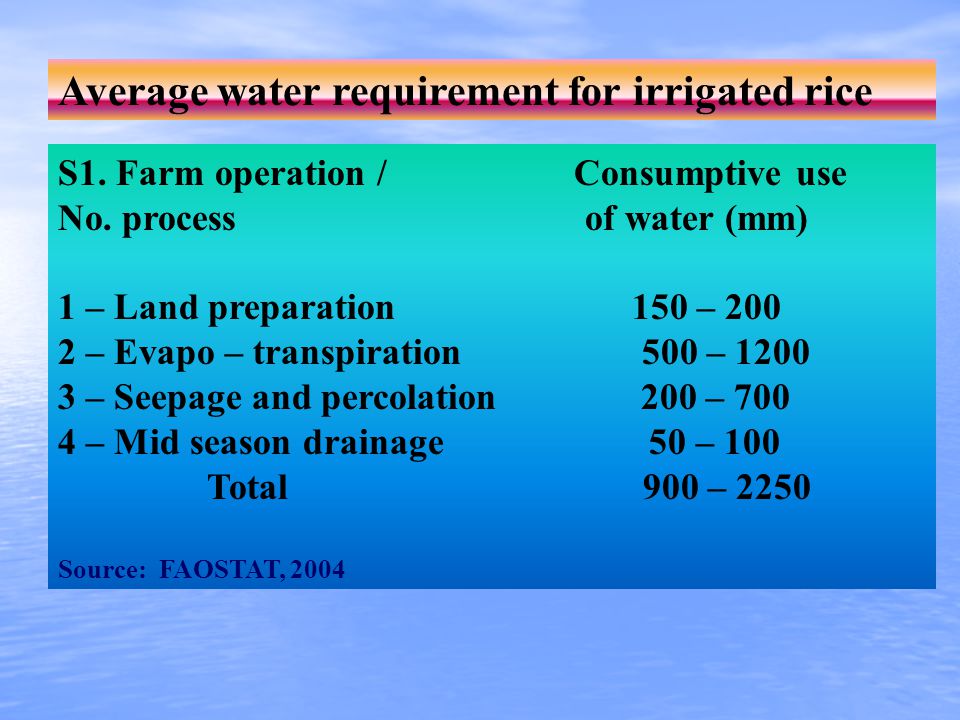 Average water requirement for irrigated rice

| S1. Farm operation / No. process | Consumptive use of water (mm) |
|---|---|
| 1 – Land preparation | 150 – 200 |
| 2 – Evapo – transpiration | 500 – 1200 |
| 3 – Seepage and percolation | 200 – 700 |
| 4 – Mid season drainage | 50 – 100 |
| Total | 900 – 2250 |

Source: FAOSTAT, 2004